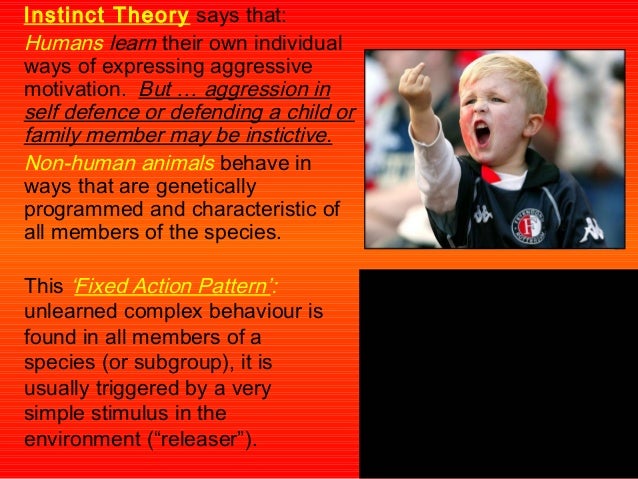 Instinct Theory says that:

Humans learn their own individual ways of expressing aggressive motivation. But … aggression in self defence or defending a child or family member may be instictive.

Non-human animals behave in ways that are genetically programmed and characteristic of all members of the species.

This 'Fixed Action Pattern': unlearned complex behaviour is found in all members of a species (or subgroup), it is usually triggered by a very simple stimulus in the environment ("releaser").

FEYENOORD ROTTERDAM